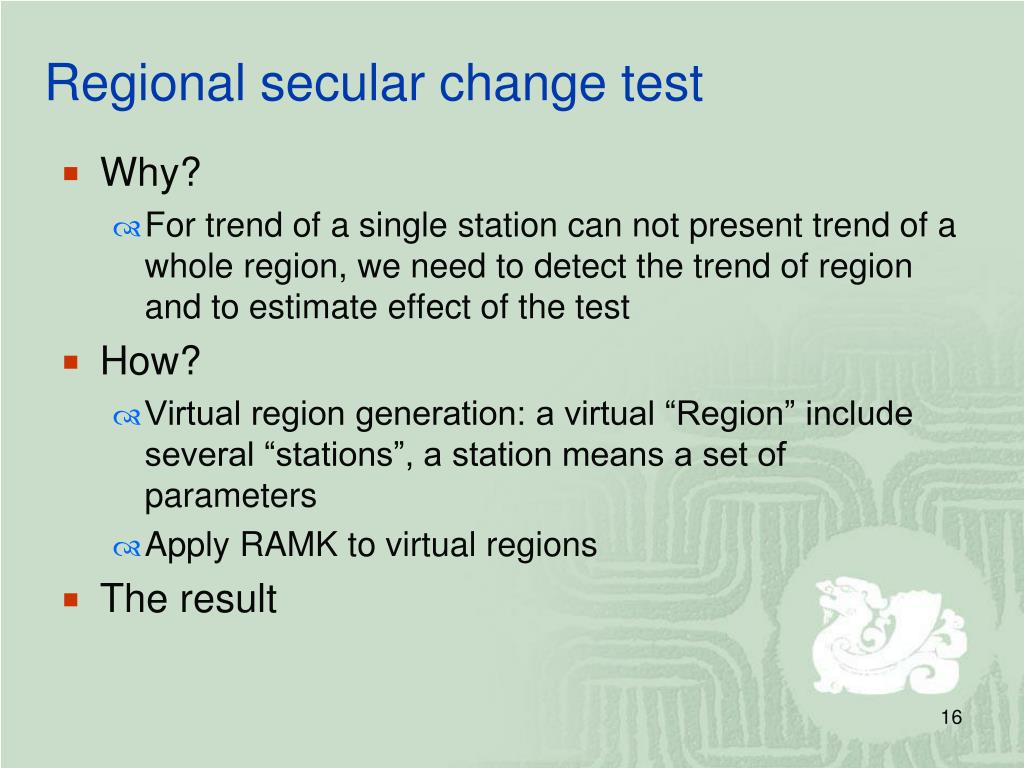 Regional secular change test

Why?

For trend of a single station can not present trend of a whole region, we need to detect the trend of region and to estimate effect of the test

How?

Virtual region generation: a virtual “Region” include several “stations”, a station means a set of parameters

Apply RAMK to virtual regions

The result

16